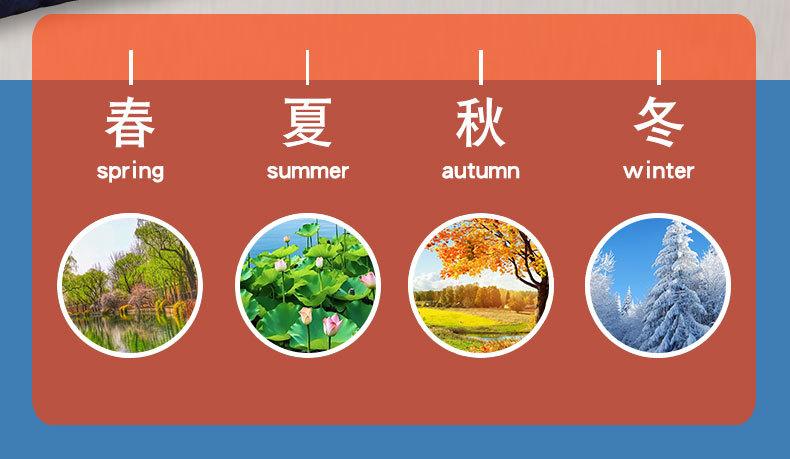 春
spring

夏
summer

秋
autumn

冬
winter